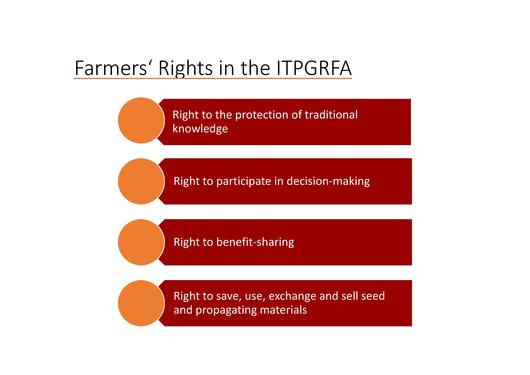 Farmers‘ Rights in the ITPGRFA

Right to the protection of traditional knowledge

Right to participate in decision-making

Right to benefit-sharing

Right to save, use, exchange and sell seed and propagating materials